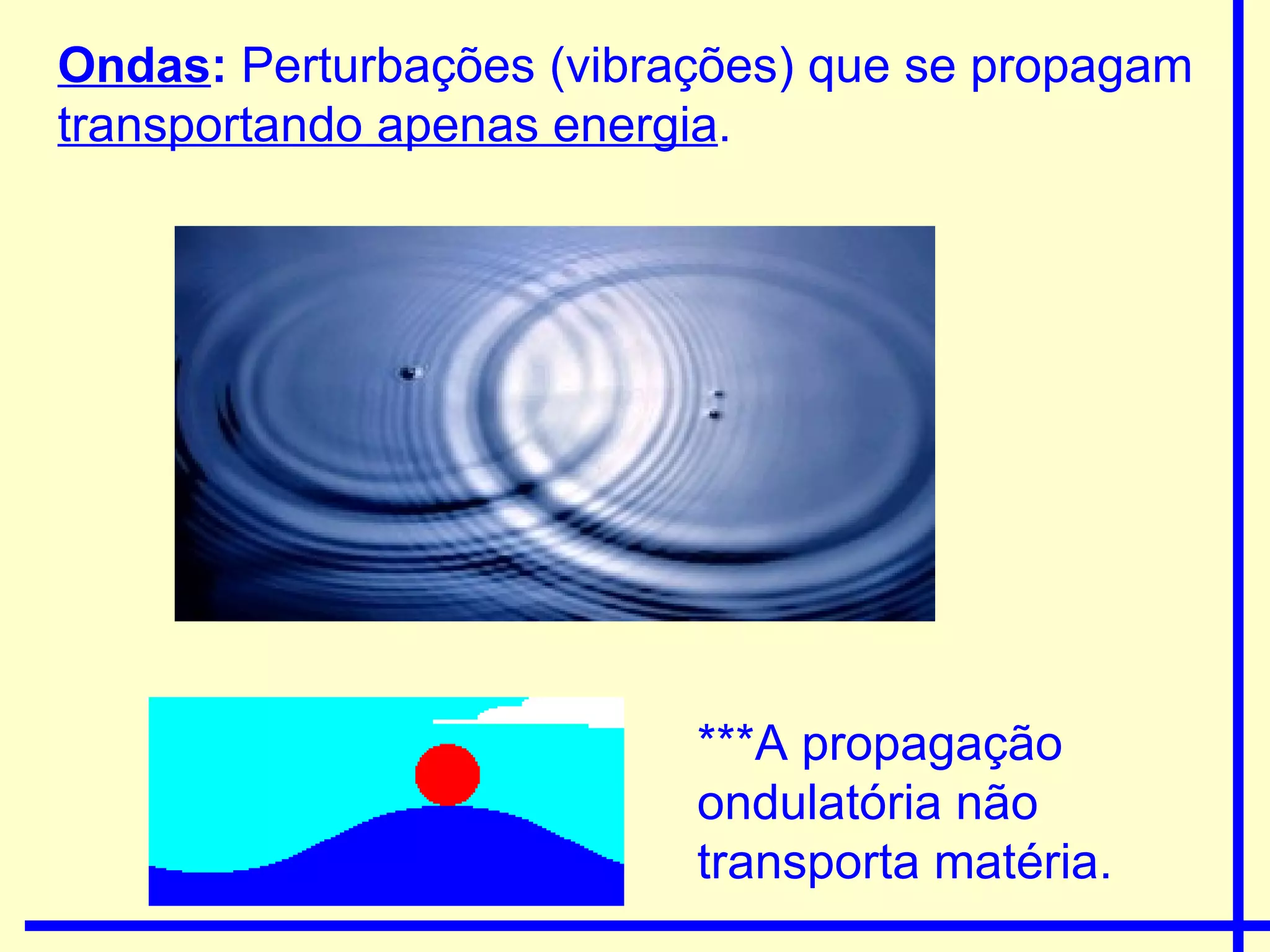 Ondas: Perturbações (vibrações) que se propagam transportando apenas energia.

***A propagação ondulatória não transporta matéria.